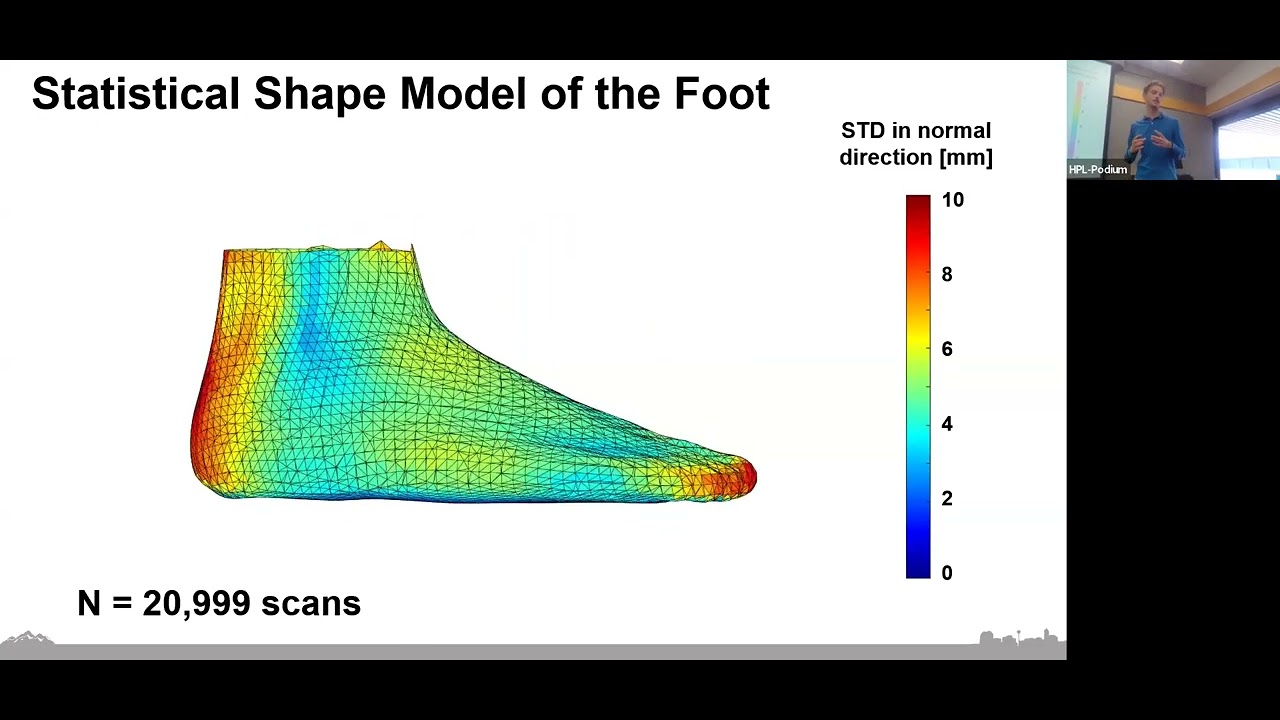 Statistical Shape Model of the Foot

STD in normal direction [mm]

10
8
6
4
2
0

N = 20,999 scans

HPL-Podium